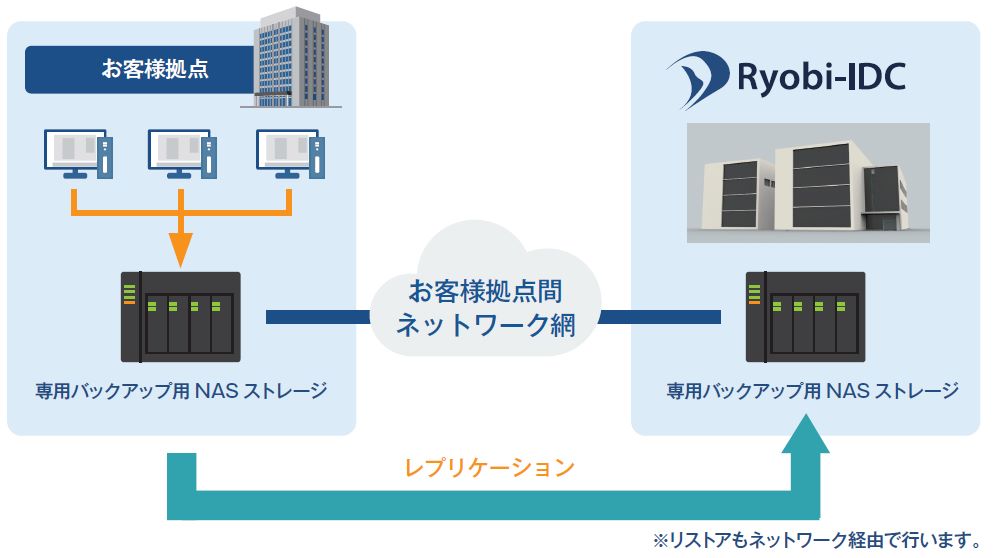 お客様拠点

Ryobi-IDC

お客様拠点間
ネットワーク網

専用バックアップ用 NAS ストレージ

専用バックアップ用 NAS ストレージ

レプリケーション

※リストアもネットワーク経由で行います。